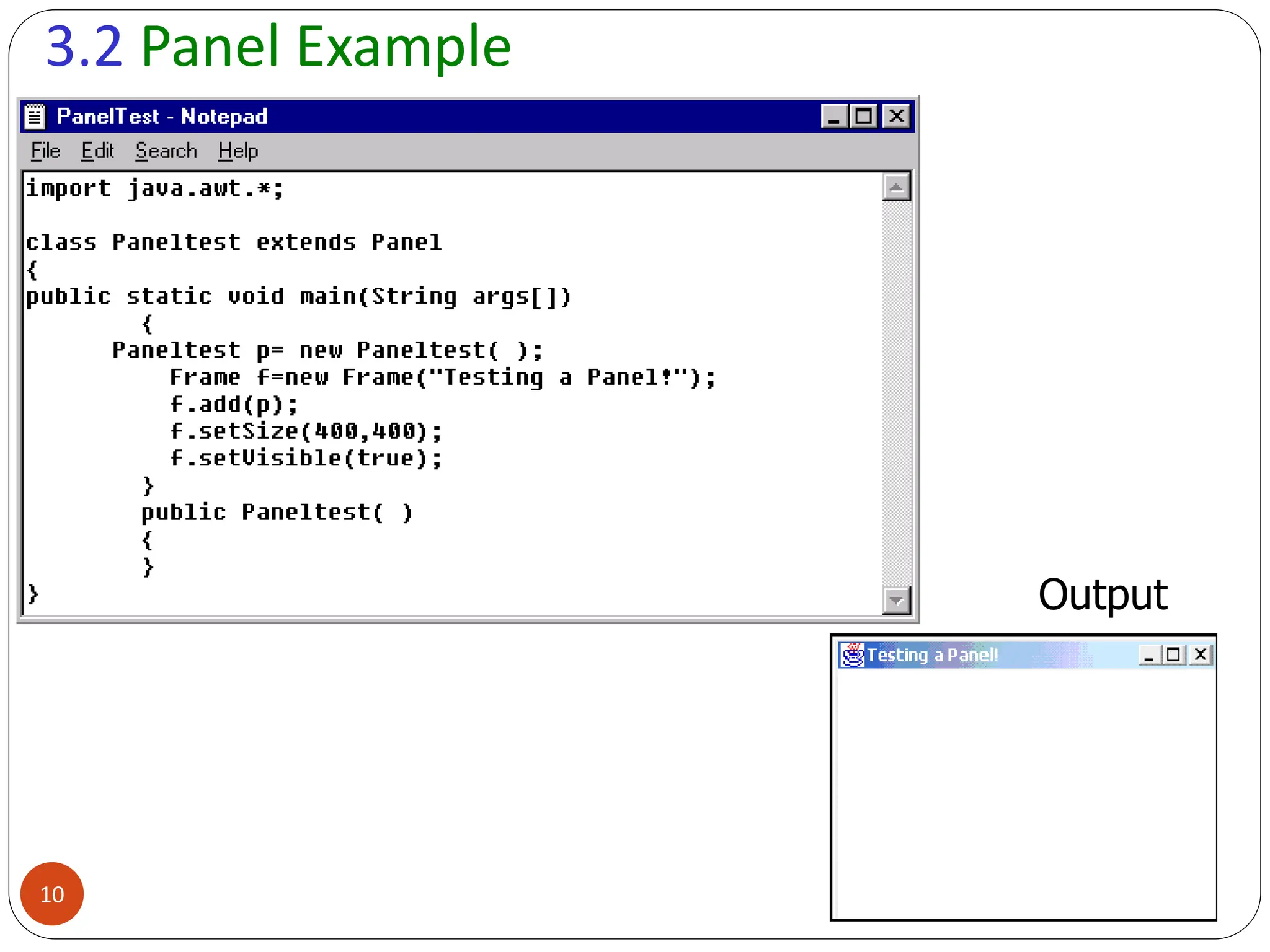 3.2 Panel Example

PanelTest - Notepad

File Edit Search Help

import java.awt.*;

class Paneltest extends Panel
{
public static void main(String args[])
{
Paneltest p= new Paneltest( );
Frame f=new Frame("Testing a Panel!");
f.add(p);
f.setSize(400,400);
f.setVisible(true);
}
public Paneltest( )
{
}
}

Output

Testing a Panel!

10